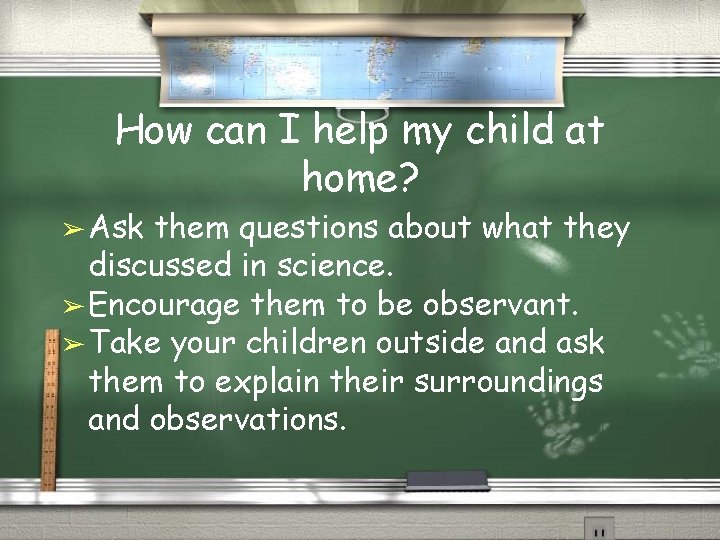 How can I help my child at home?

➢ Ask them questions about what they discussed in science.
➢ Encourage them to be observant.
➢ Take your children outside and ask them to explain their surroundings and observations.